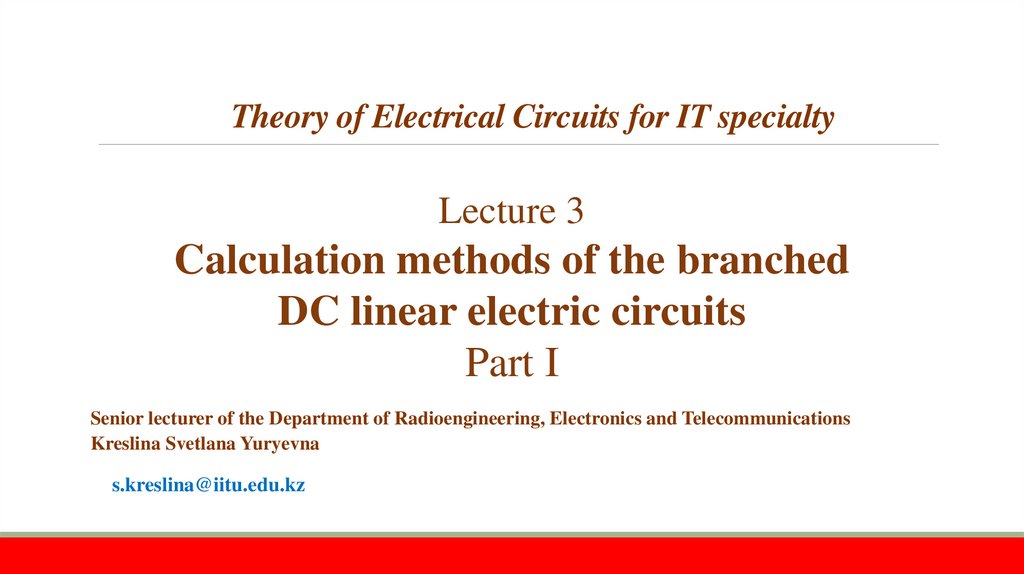 Theory of Electrical Circuits for IT specialty

Lecture 3
Calculation methods of the branched DC linear electric circuits
Part I

Senior lecturer of the Department of Radioengineering, Electronics and Telecommunications
Kreslina Svetlana Yuryevna

s.kreslina@iitu.edu.kz